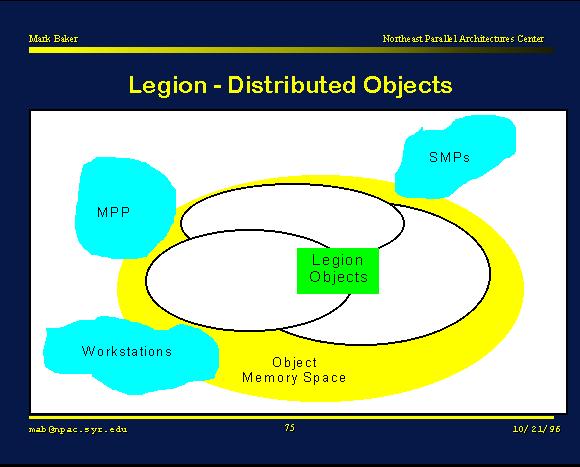 Mark Baker

Northeast Parallel Architectures Center

Legion - Distributed Objects

SMPs

MPP

Legion Objects

Workstations

Object Memory Space

mab@npac.syr.edu

75

10/21/96